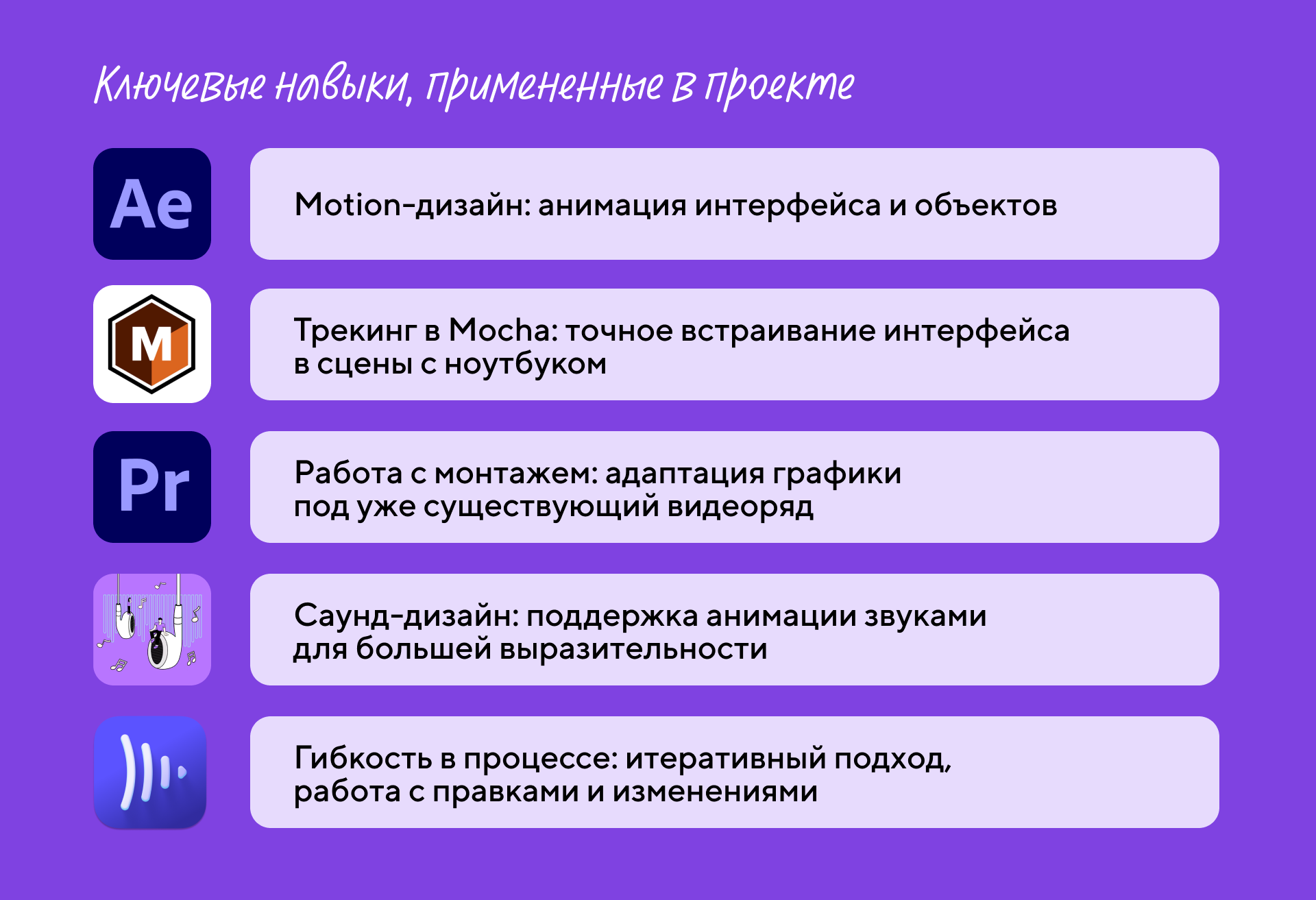 Ключевые навыки, примененные в проекте

Ae

Motion-дизайн: анимация интерфейса и объектов

M

Трекинг в Mocha: точное встраивание интерфейса в сцены с ноутбуком

Pr

Работа с монтажем: адаптация графики под уже существующий видеоряд

Саунд-дизайн: поддержка анимации звуками для большей выразительности

Гибкость в процессе: итеративный подход, работа с правками и изменениями